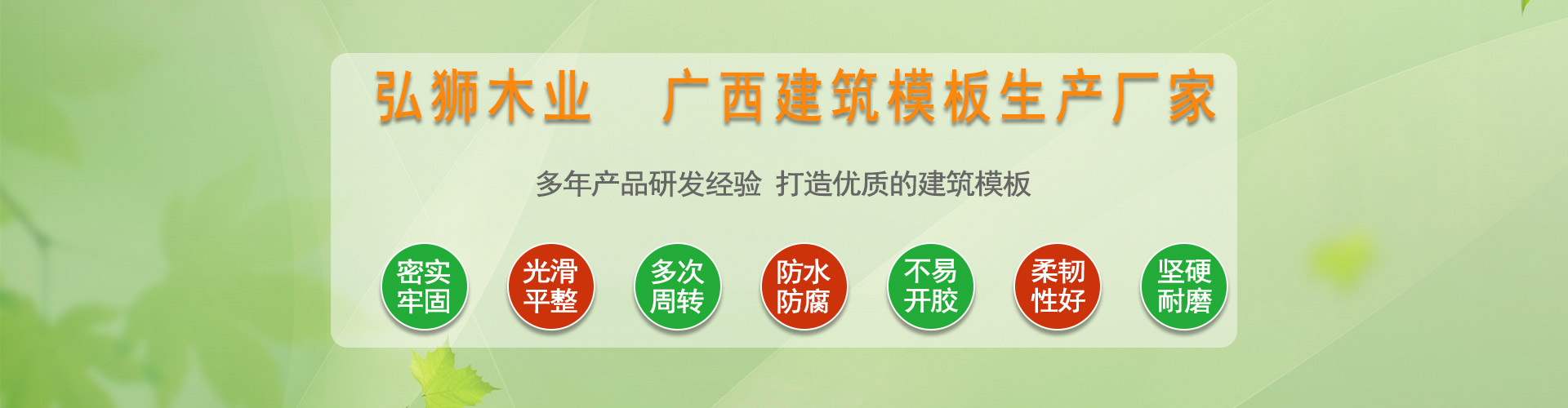 弘狮木业　广西建筑模板生产厂家

多年产品研发经验 打造优质的建筑模板

密实牢固

光滑平整

多次周转

防水防腐

不易开胶

柔韧性好

坚硬耐磨